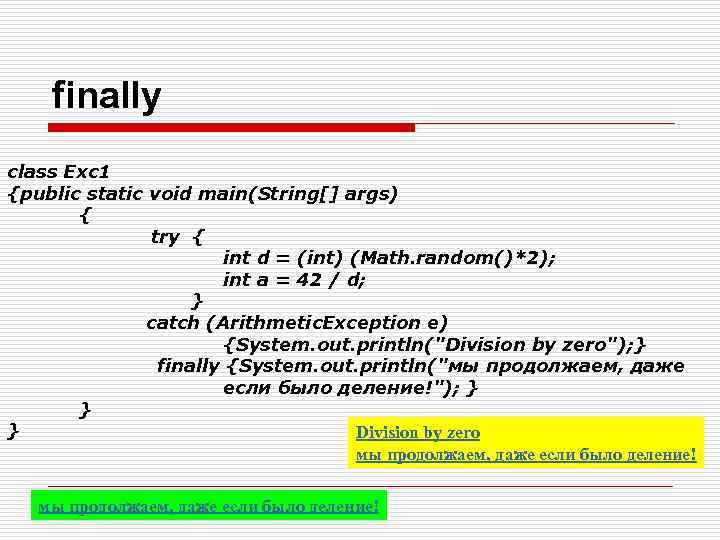 finally

class Exc1
{public static void main(String[] args)
{
try {
int d = (int) (Math.random()*2);
int a = 42 / d;
}
catch (ArithmeticException e)
{System.out.println("Division by zero");}
finally {System.out.println("мы продолжаем, даже если было деление!"); }
}
}

Division by zero
мы продолжаем, даже если было деление!

мы продолжаем, даже если было деление!